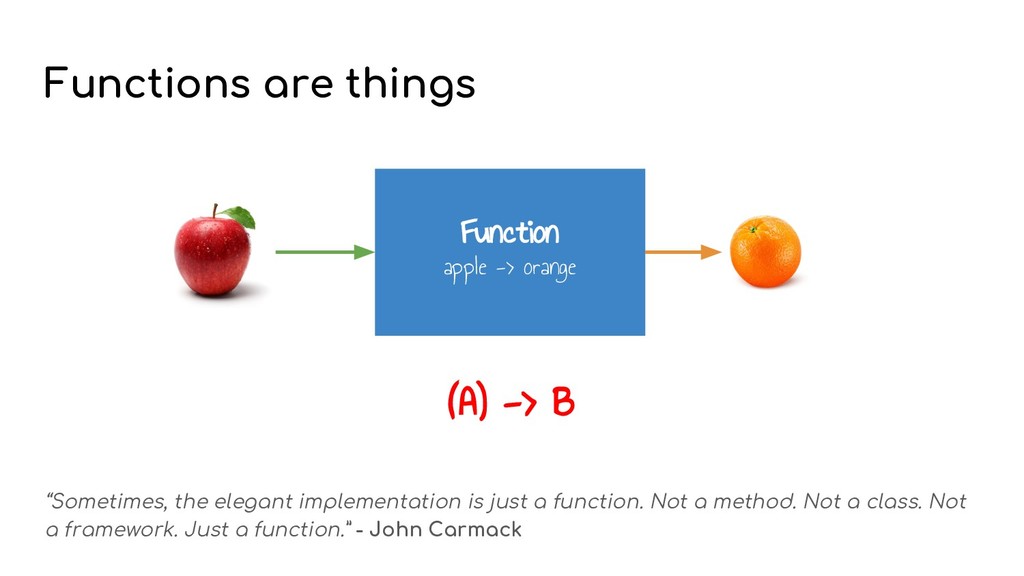 Functions are things

Function
apple -> orange

(A) -> B

“Sometimes, the elegant implementation is just a function. Not a method. Not a class. Not a framework. Just a function.” - John Carmack